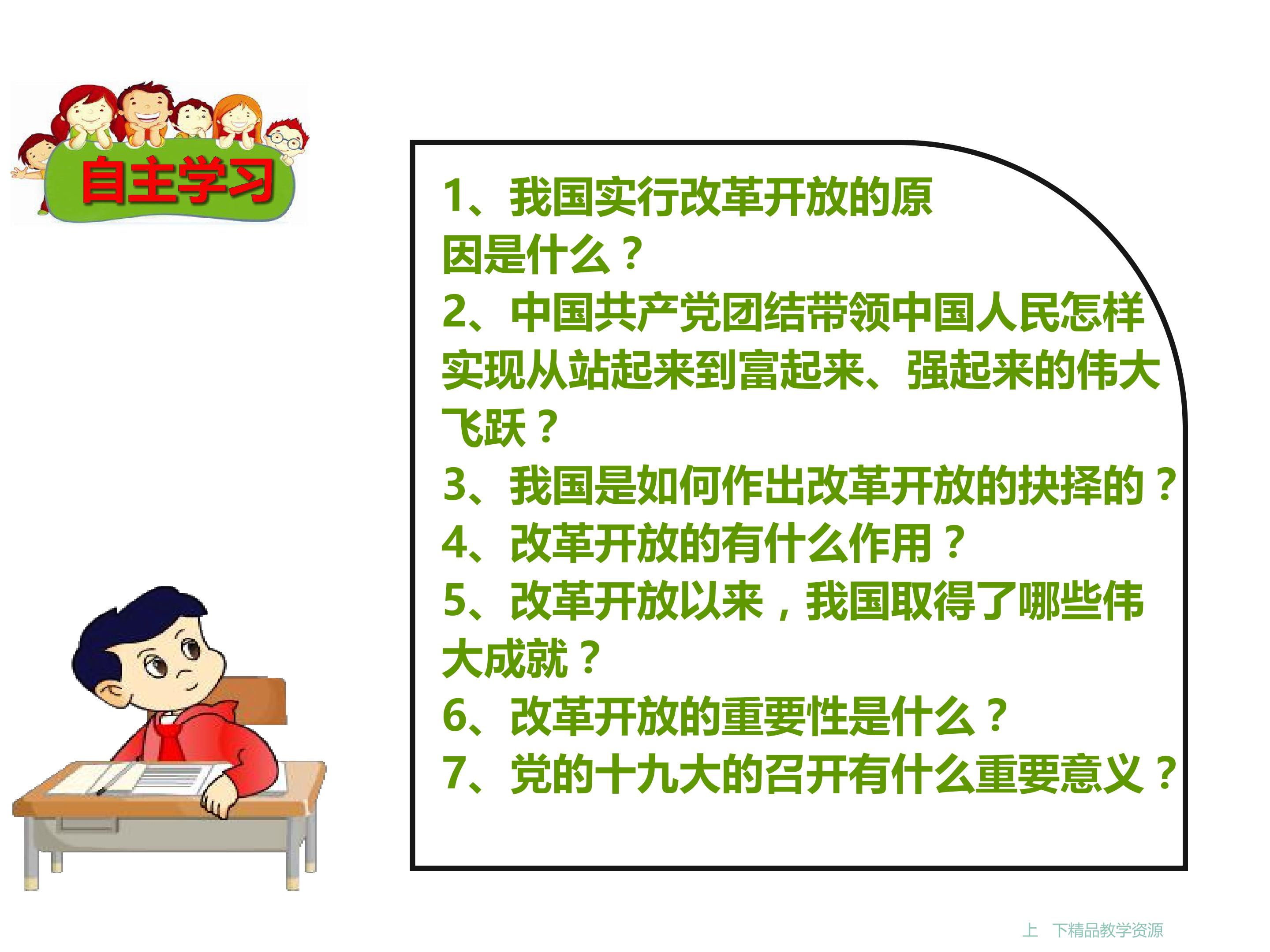 自主学习

1、我国实行改革开放的原因是什么？

2、中国共产党团结带领中国人民怎样实现从站起来到富起来、强起来的伟大飞跃？

3、我国是如何作出改革开放的抉择的？

4、改革开放的有什么作用？

5、改革开放以来，我国取得了哪些伟大成就？

6、改革开放的重要性是什么？

7、党的十九大的召开有什么重要意义？

上 下精品教学资源